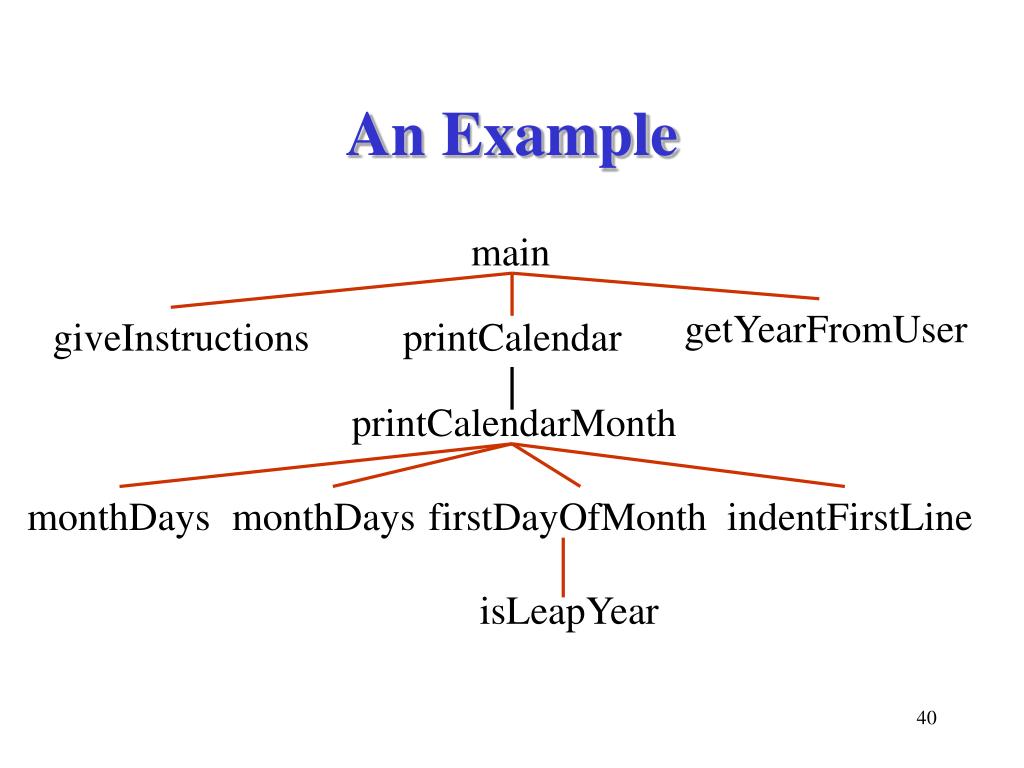 An Example

main

giveInstructions printCalendar getYearFromUser

printCalendarMonth

monthDays monthDays firstDayOfMonth indentFirstLine

isLeapYear

40